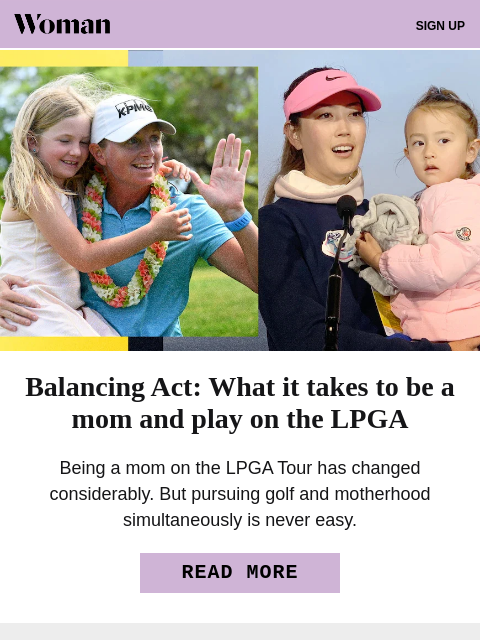 Woman

SIGN UP

KPMG

Balancing Act: What it takes to be a mom and play on the LPGA

Being a mom on the LPGA Tour has changed considerably. But pursuing golf and motherhood simultaneously is never easy.

READ MORE